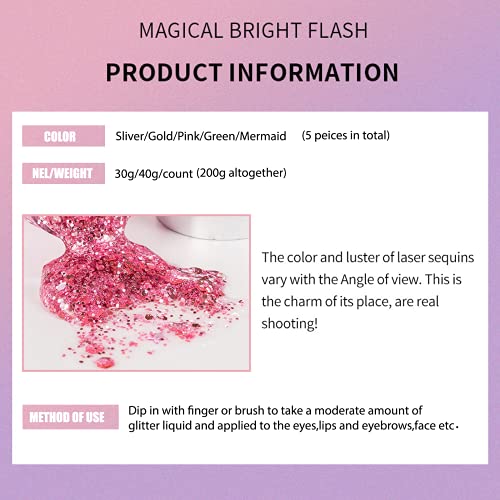 MAGICAL BRIGHT FLASH

PRODUCT INFORMATION

COLOR Sliver/Gold/Pink/Green/Mermaid (5 peices in total)

NEL/WEIGHT 30g/40g/count (200g altogether)

The color and luster of laser sequins vary with the Angle of view. This is the charm of its place, are real shooting!

METHOD OF USE Dip in with finger or brush to take a moderate amount of glitter liquid and applied to the eyes,lips and eyebrows,face etc.